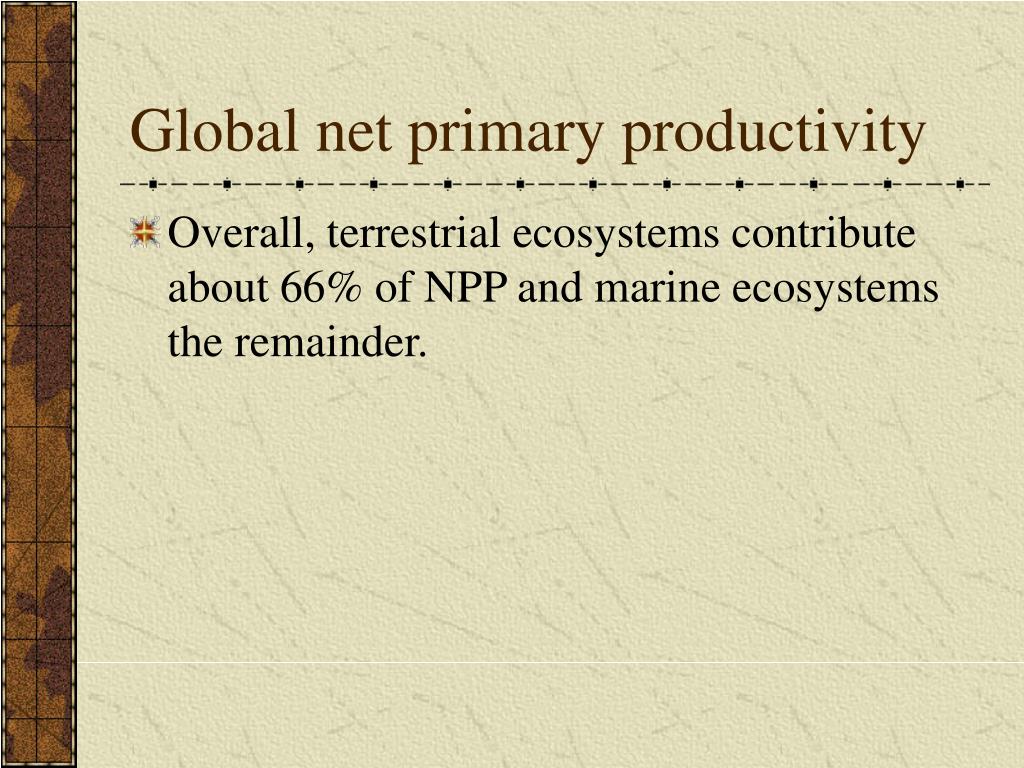 Global net primary productivity

Overall, terrestrial ecosystems contribute about 66% of NPP and marine ecosystems the remainder.